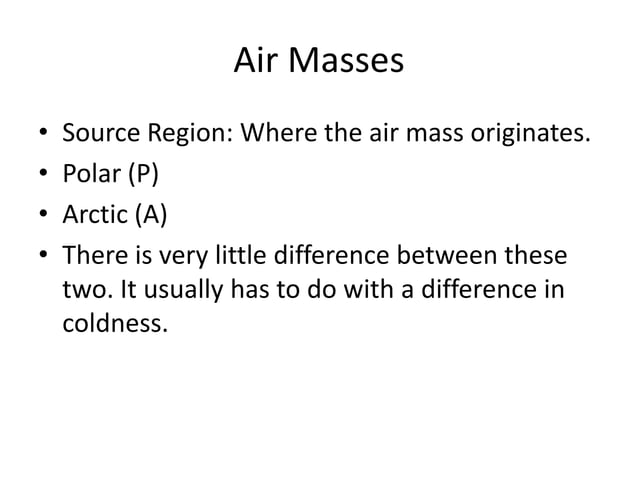 Air Masses

• Source Region: Where the air mass originates.
• Polar (P)
• Arctic (A)
• There is very little difference between these two. It usually has to do with a difference in coldness.